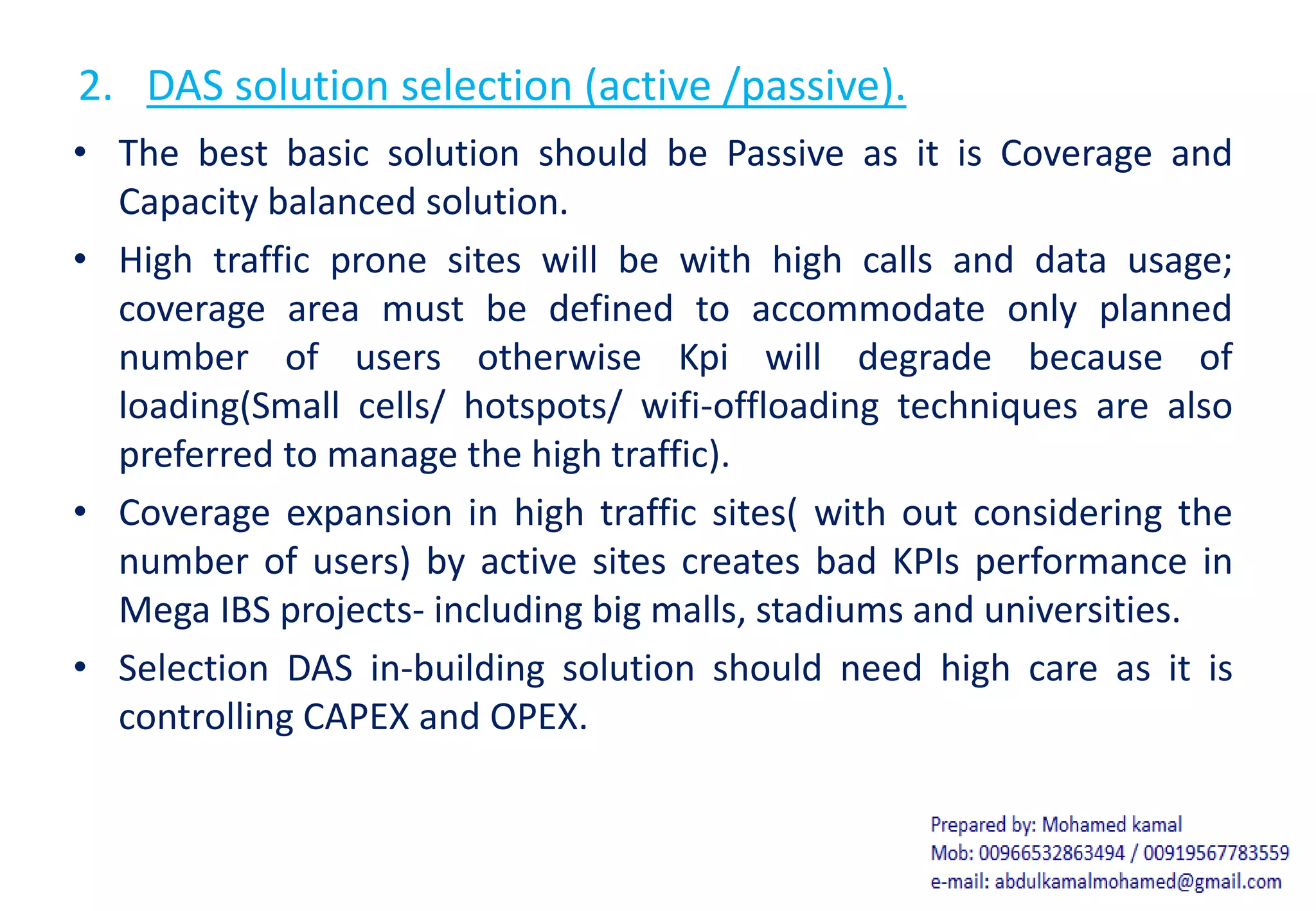 2. DAS solution selection (active /passive).

• The best basic solution should be Passive as it is Coverage and Capacity balanced solution.

• High traffic prone sites will be with high calls and data usage; coverage area must be defined to accommodate only planned number of users otherwise Kpi will degrade because of loading(Small cells/ hotspots/ wifi-offloading techniques are also preferred to manage the high traffic).

• Coverage expansion in high traffic sites( with out considering the number of users) by active sites creates bad KPIs performance in Mega IBS projects- including big malls, stadiums and universities.

• Selection DAS in-building solution should need high care as it is controlling CAPEX and OPEX.

Prepared by: Mohamed kamal
Mob: 00966532863494 / 00919567783559
e-mail: abdulkamalmohamed@gmail.com